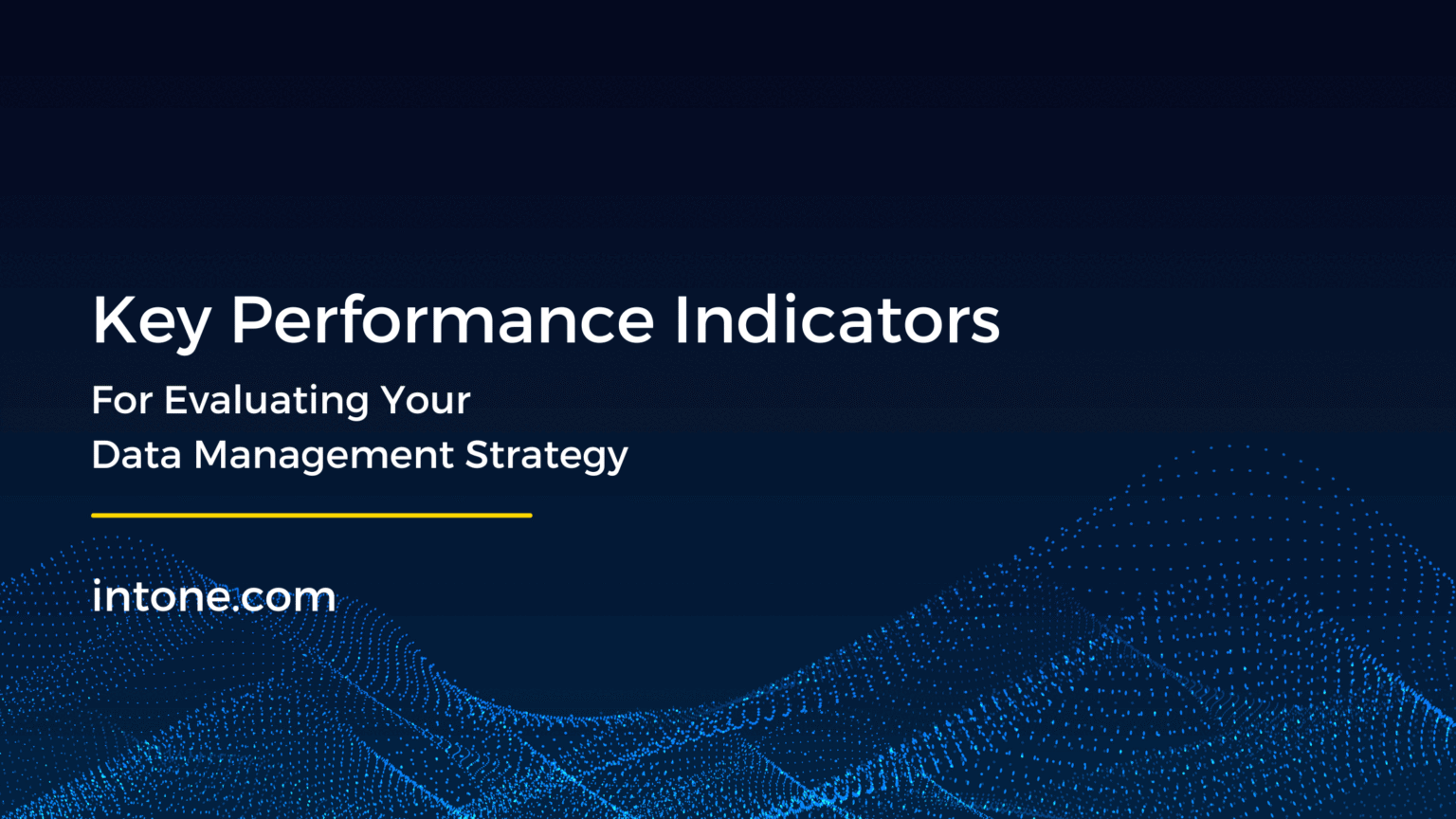 Key Performance Indicators

For Evaluating Your
Data Management Strategy

intone.com